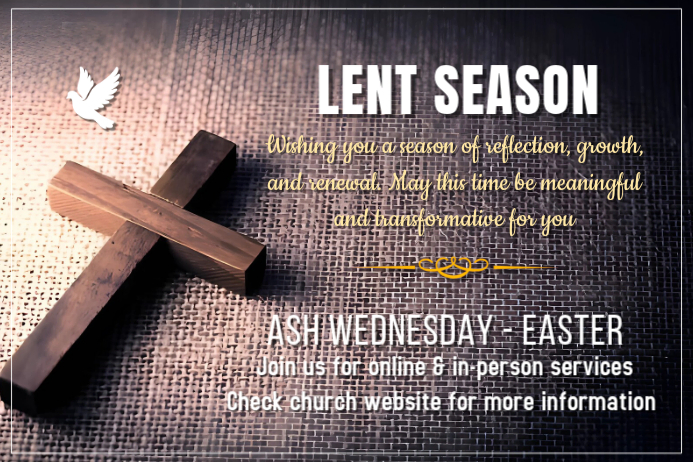 LENT SEASON

Wishing you a season of reflection, growth, and renewal. May this time be meaningful and transformative for you

ASH WEDNESDAY - EASTER

Join us for online & in-person services
Check church website for more information